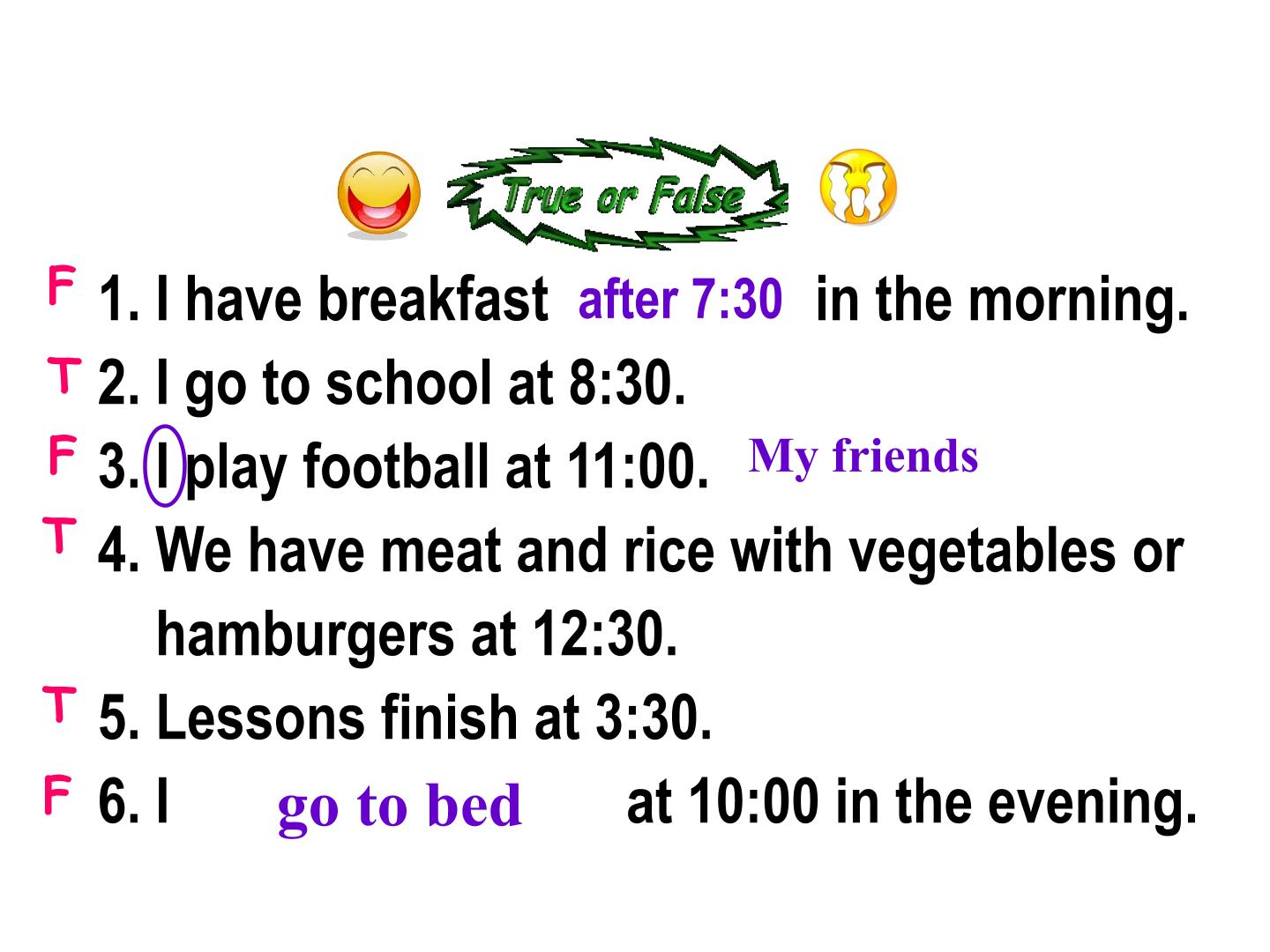 True or False

F 1. I have breakfast after 7:30 in the morning.

T 2. I go to school at 8:30.

F 3. I play football at 11:00. My friends

T 4. We have meat and rice with vegetables or hamburgers at 12:30.

T 5. Lessons finish at 3:30.

F 6. I go to bed at 10:00 in the evening.